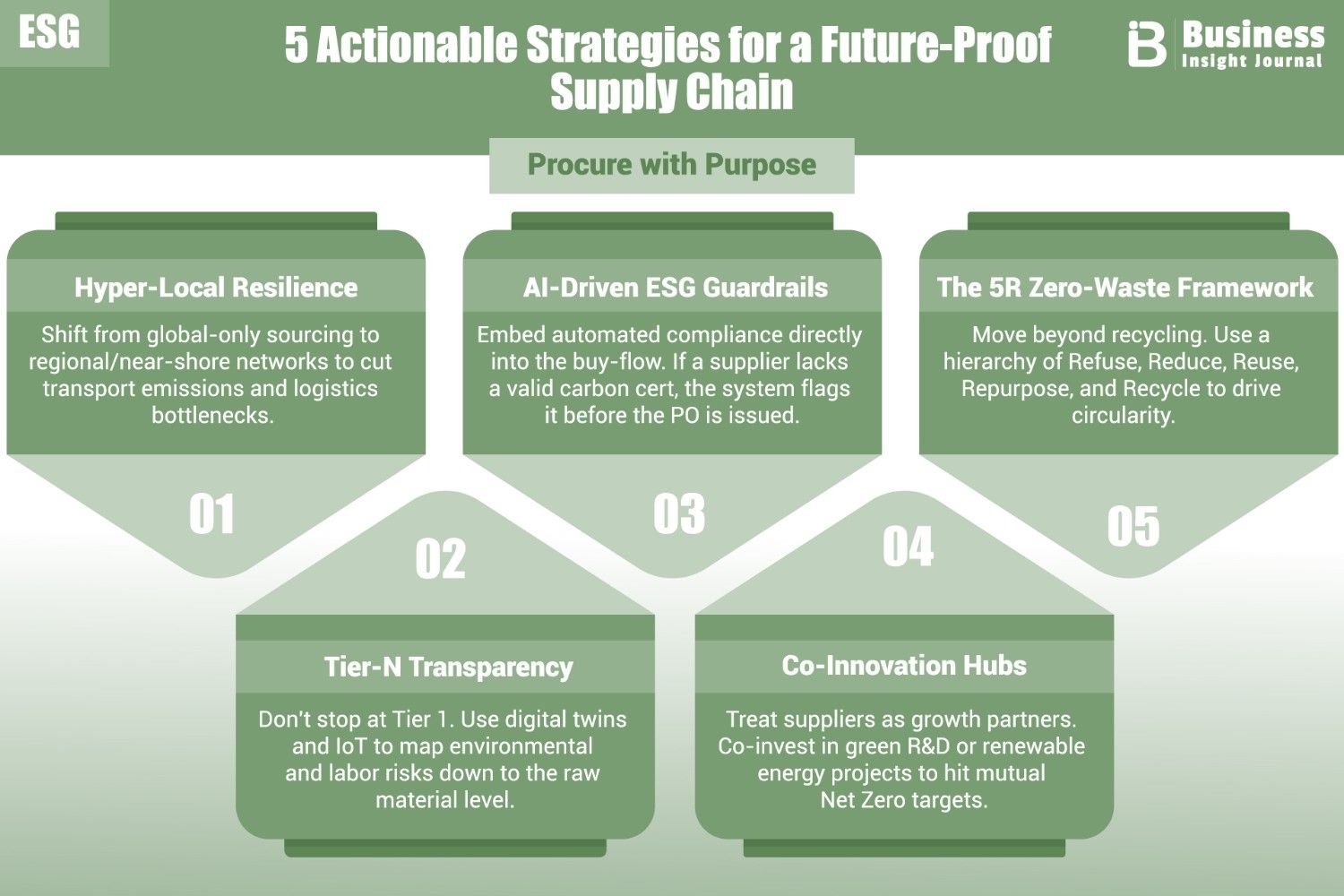 ESG

5 Actionable Strategies for a Future-Proof Supply Chain

Business Insight Journal

Procure with Purpose

Hyper-Local Resilience

Shift from global-only sourcing to regional/near-shore networks to cut transport emissions and logistics bottlenecks.

01

AI-Driven ESG Guardrails

Embed automated compliance directly into the buy-flow. If a supplier lacks a valid carbon cert, the system flags it before the PO is issued.

03

The 5R Zero-Waste Framework

Move beyond recycling. Use a hierarchy of Refuse, Reduce, Reuse, Repurpose, and Recycle to drive circularity.

05

02

Tier-N Transparency

Don't stop at Tier 1. Use digital twins and IoT to map environmental and labor risks down to the raw material level.

04

Co-Innovation Hubs

Treat suppliers as growth partners. Co-invest in green R&D or renewable energy projects to hit mutual Net Zero targets.